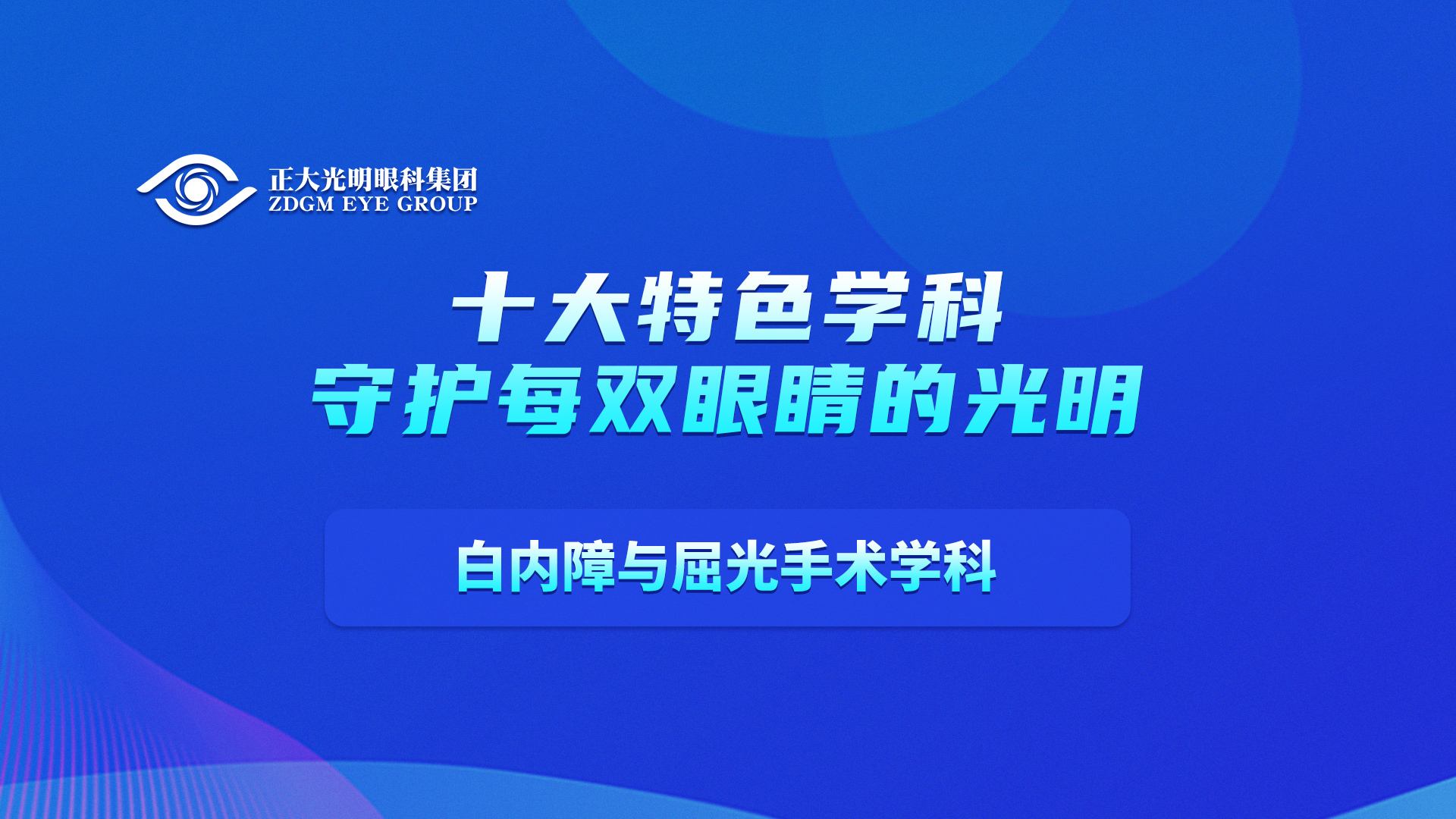 正大光明眼科集团
ZDGM EYE GROUP

十大特色学科
守护每双眼睛的光明

白内障与屈光手术学科